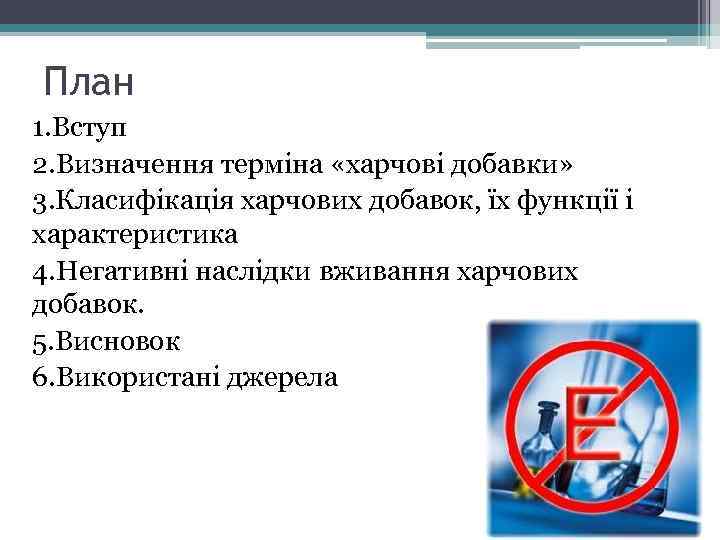 План

1.Вступ

2.Визначення терміна «харчові добавки»

3.Класифікація харчових добавок, їх функції і характеристика

4.Негативні наслідки вживання харчових добавок.

5.Висновок

6.Використані джерела

E